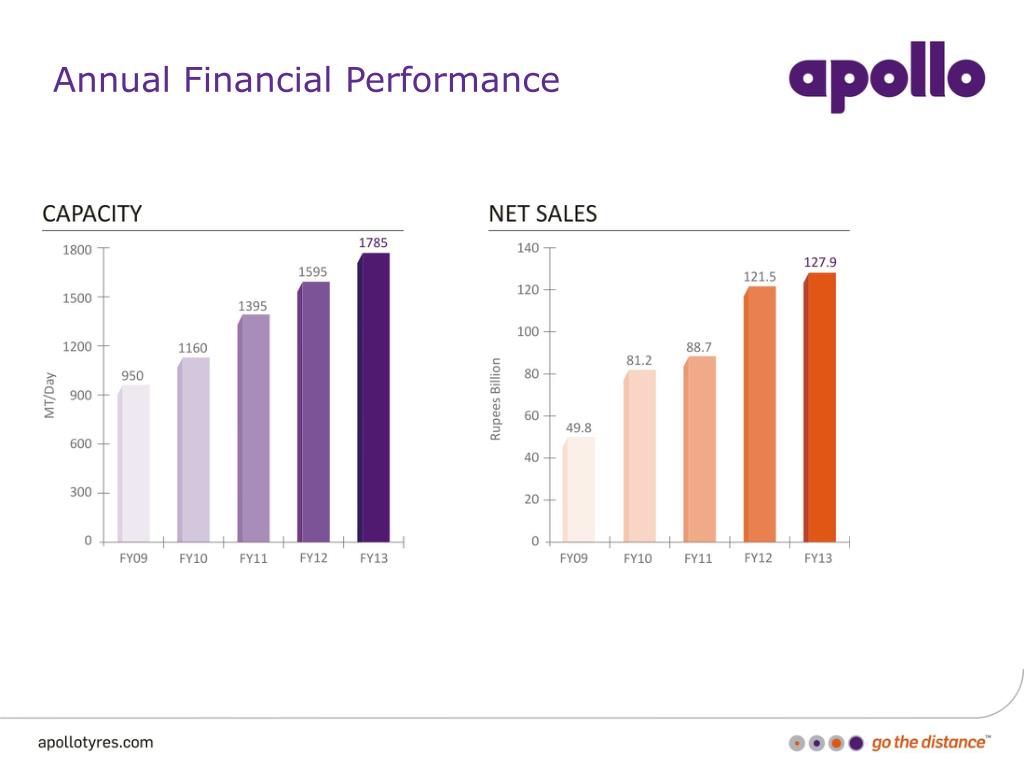 Annual Financial Performance

apollo

CAPACITY

MT/Day

1800
1500
1200
900
600
300
0

950
1160
1395
1595
1785

FY09 FY10 FY11 FY12 FY13

NET SALES

Rupees Billion

140
120
100
80
60
40
20
0

49.8
81.2
88.7
121.5
127.9

FY09 FY10 FY11 FY12 FY13

apollotyres.com

go the distance™